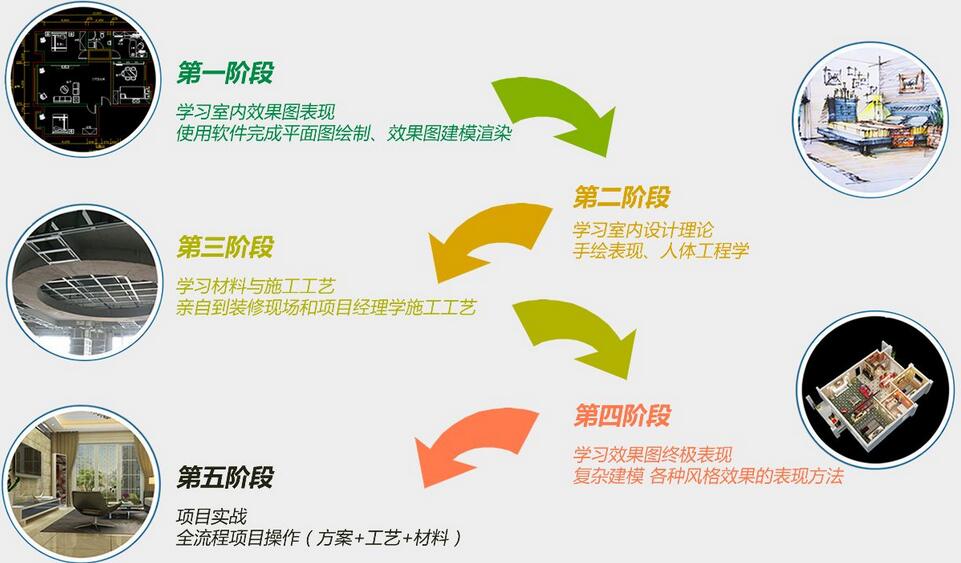 第一阶段
学习室内效果图表现
使用软件完成平面图绘制、效果图建模渲染

第二阶段
学习室内设计理论
手绘表现、人体工程学

第三阶段
学习材料与施工工艺
亲自到装修现场和项目经理学施工工艺

第四阶段
学习效果图终极表现
复杂建模 各种风格效果的表现方法

第五阶段
项目实战
全流程项目操作（方案+工艺+材料）